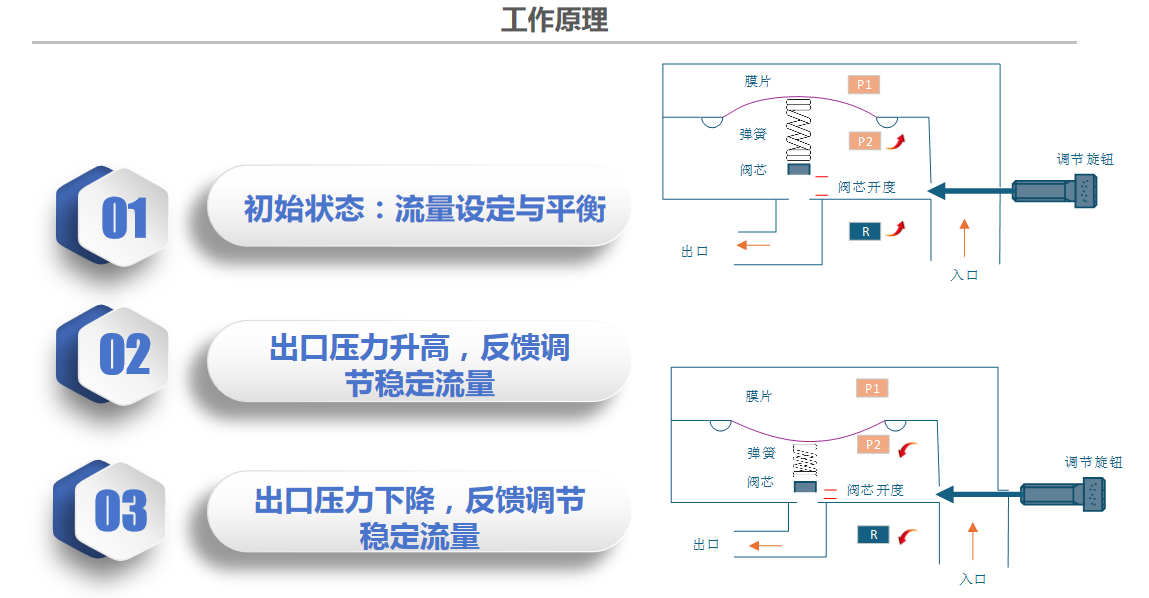 工作原理

01
初始状态：流量设定与平衡

02
出口压力升高，反馈调节稳定流量

03
出口压力下降，反馈调节稳定流量

膜片
P1
弹簧
P2
阀芯
阀芯开度
调节旋钮
R
出口
入口

膜片
P1
弹簧
P2
阀芯
阀芯开度
调节旋钮
R
出口
入口